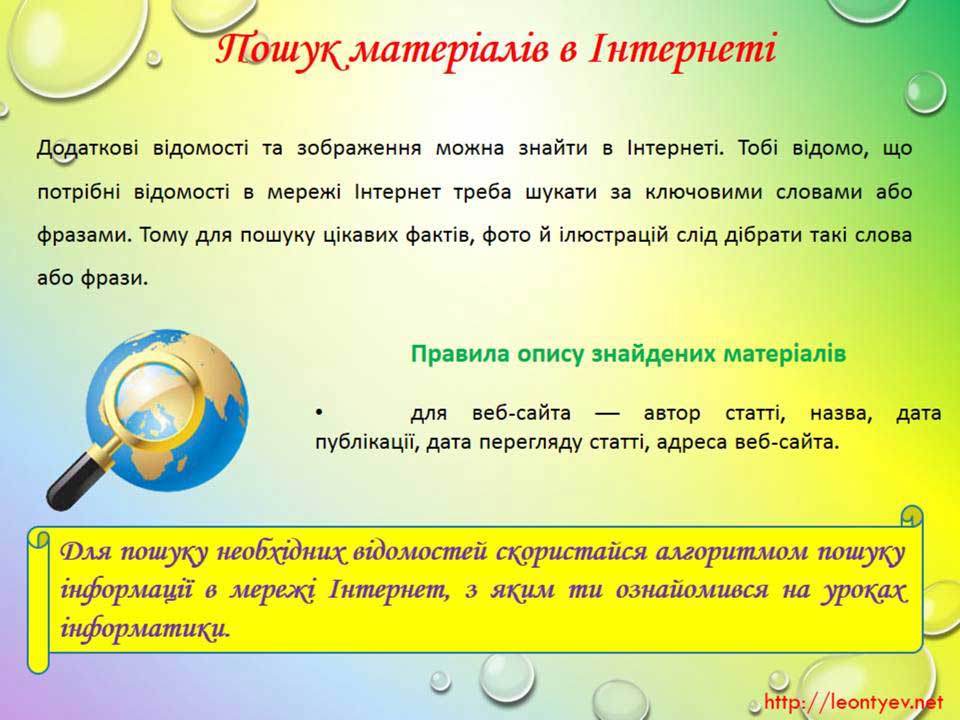 Пошук матеріалів в Інтернеті

Додаткові відомості та зображення можна знайти в Інтернеті. Тобі відомо, що потрібні відомості в мережі Інтернет треба шукати за ключовими словами або фразами. Тому для пошуку цікавих фактів, фото й ілюстрацій слід дібрати такі слова або фрази.

Правила опису знайдених матеріалів

• для веб-сайта — автор статті, назва, дата публікації, дата перегляду статті, адреса веб-сайта.

Для пошуку необхідних відомостей скористайся алгоритмом пошуку інформації в мережі Інтернет, з яким ти ознайомився на уроках інформатики.

http://leontyev.net